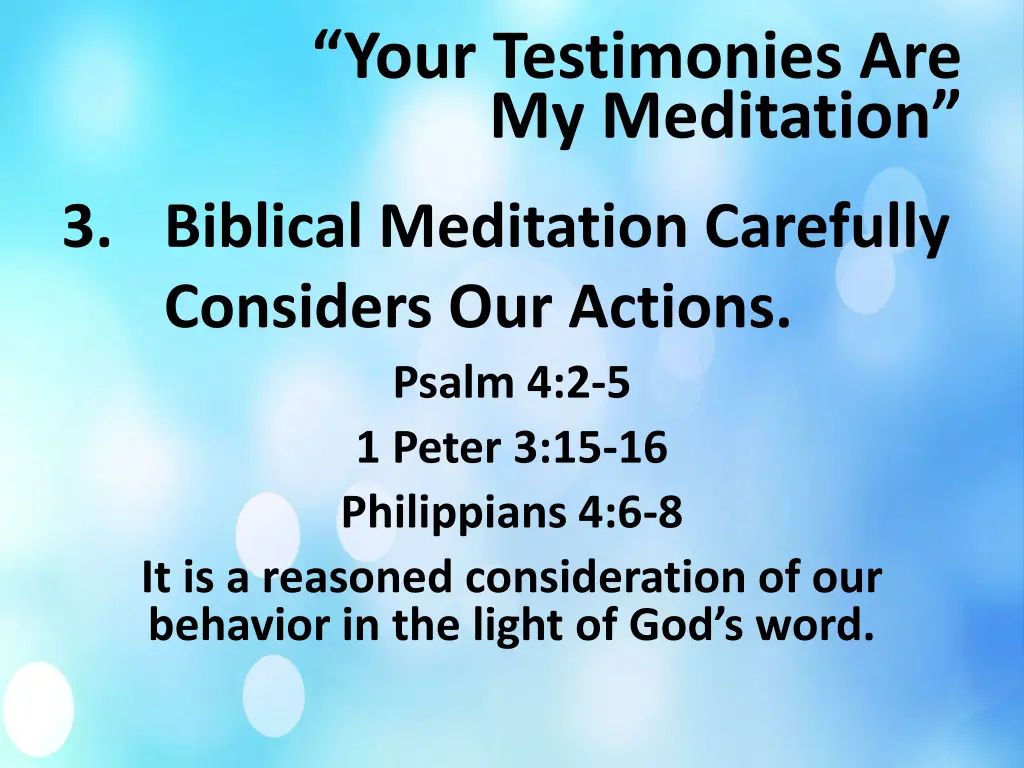 “Your Testimonies Are My Meditation”

3. Biblical Meditation Carefully Considers Our Actions.

Psalm 4:2-5

1 Peter 3:15-16

Philippians 4:6-8

It is a reasoned consideration of our behavior in the light of God’s word.